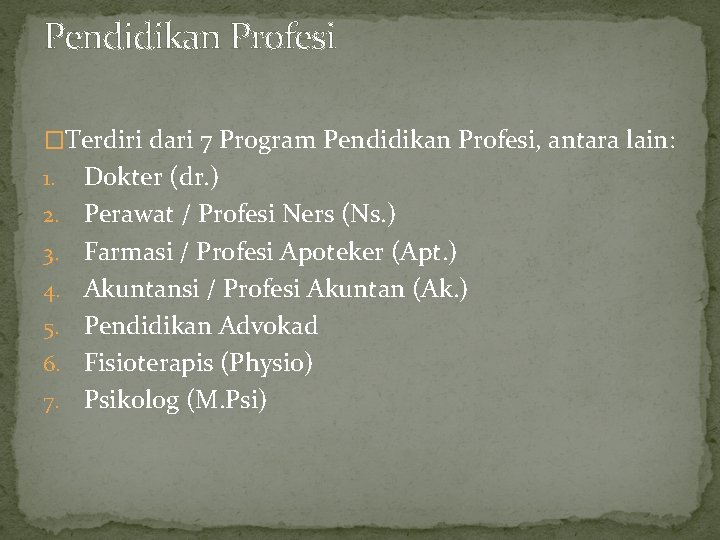 Pendidikan Profesi

□Terdiri dari 7 Program Pendidikan Profesi, antara lain:
1. Dokter (dr.)
2. Perawat / Profesi Ners (Ns.)
3. Farmasi / Profesi Apoteker (Apt.)
4. Akuntansi / Profesi Akuntan (Ak.)
5. Pendidikan Advokad
6. Fisioterapis (Physio)
7. Psikolog (M.Psi)